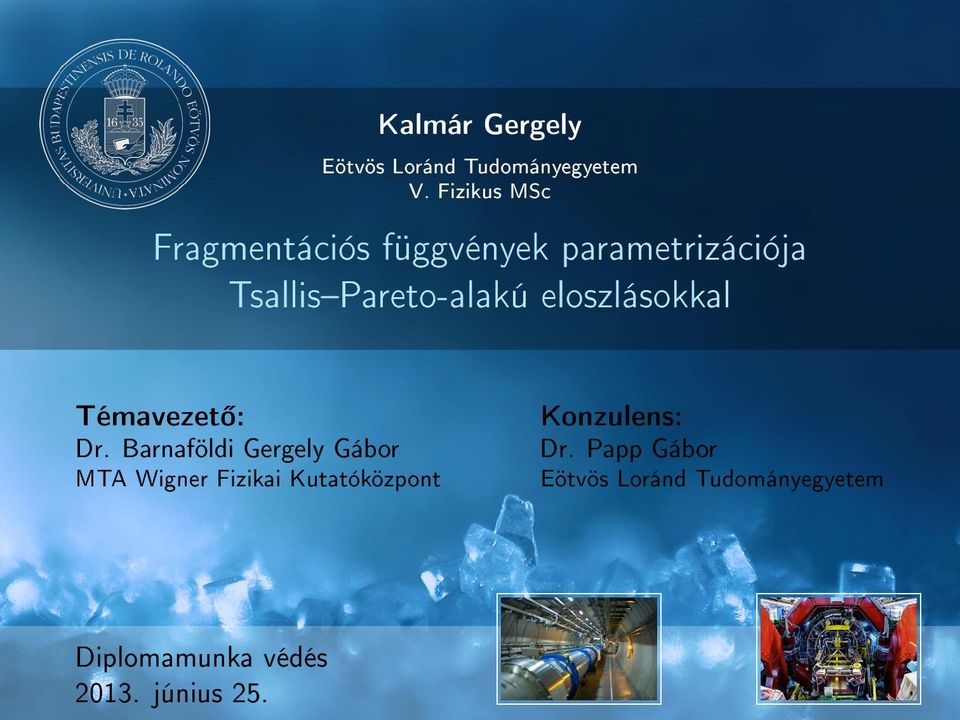 UNIVERSITAS BUDAPESTINENSIS DE ROLANDO EÖTVÖS NOMINATA
16 35

Kalmár Gergely

Eötvös Loránd Tudományegyetem
V. Fizikus MSc

Fragmentációs függvények parametrizációja Tsallis–Pareto-alakú eloszlásokkal

Témavezető:
Dr. Barnaföldi Gergely Gábor
MTA Wigner Fizikai Kutatóközpont

Konzulens:
Dr. Papp Gábor
Eötvös Loránd Tudományegyetem

Diplomamunka védés
2013. június 25.